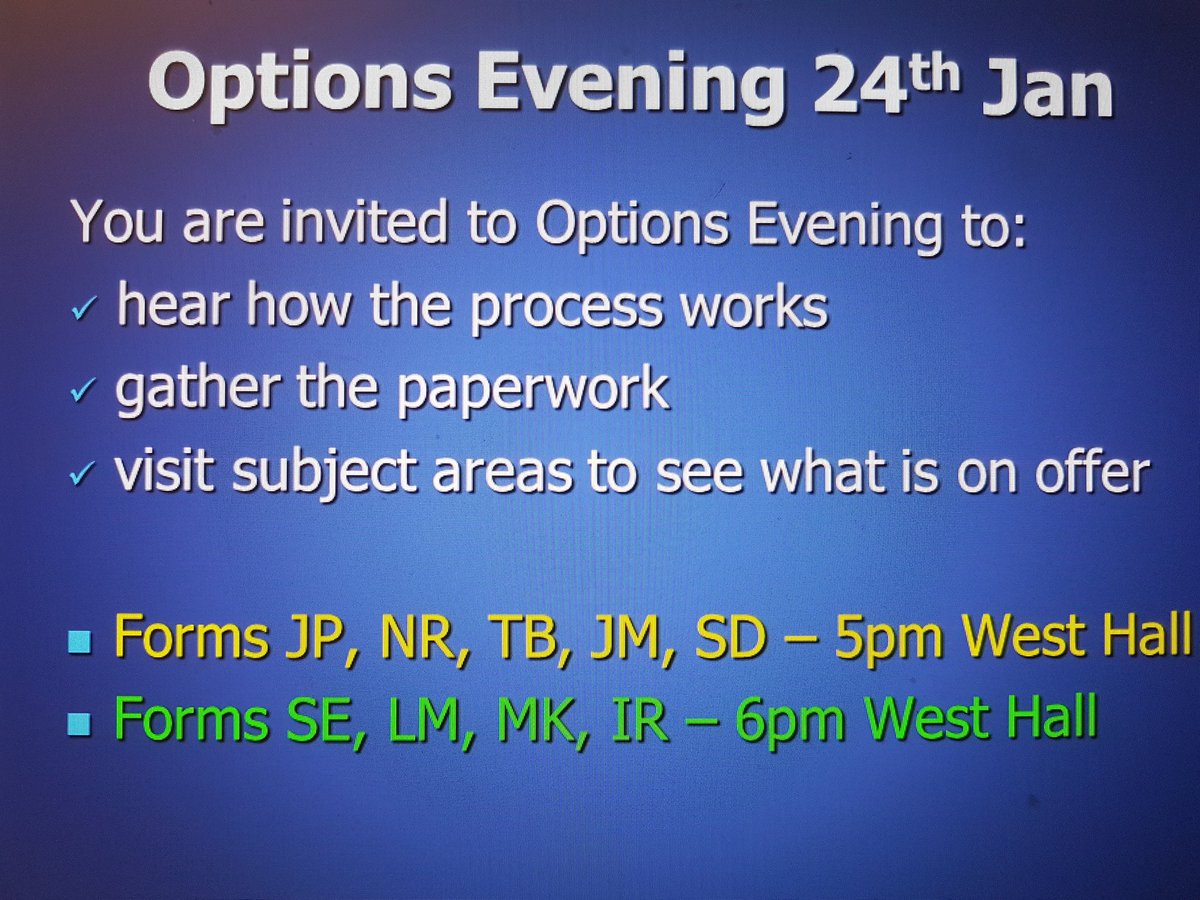 Options Evening 24th Jan

You are invited to Options Evening to:
✓ hear how the process works
✓ gather the paperwork
✓ visit subject areas to see what is on offer

▪ Forms JP, NR, TB, JM, SD – 5pm West Hall
▪ Forms SE, LM, MK, IR – 6pm West Hall